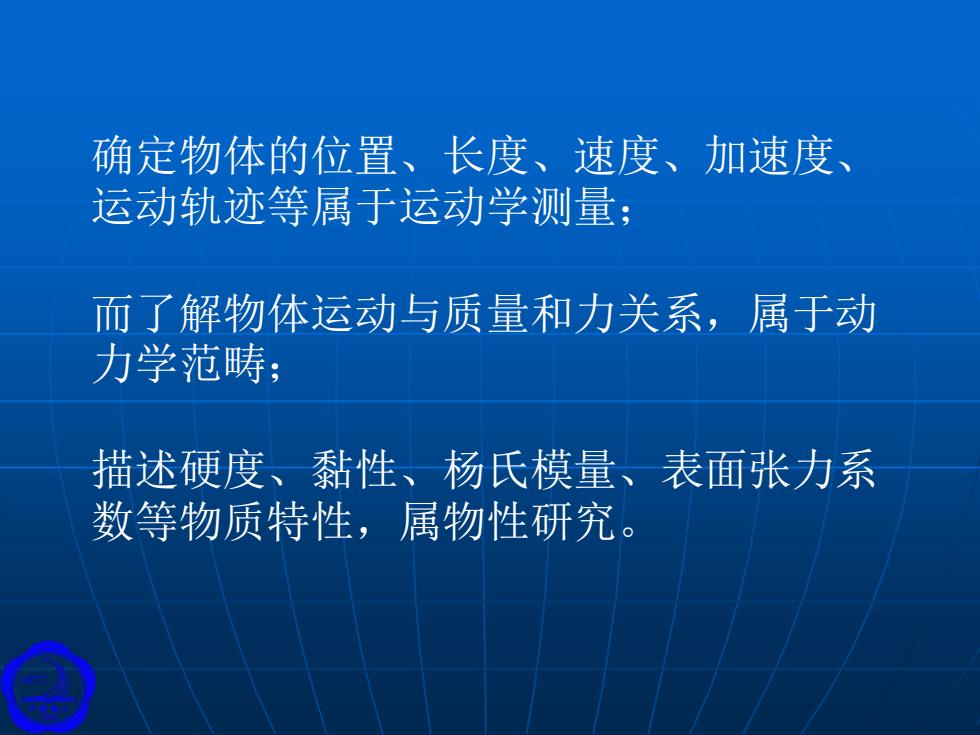 确定物体的位置、长度、速度、加速度、运动轨迹等属于运动学测量；

而了解物体运动与质量和力关系，属于动力学范畴；

描述硬度、黏性、杨氏模量、表面张力系数等物质特性，属物性研究。